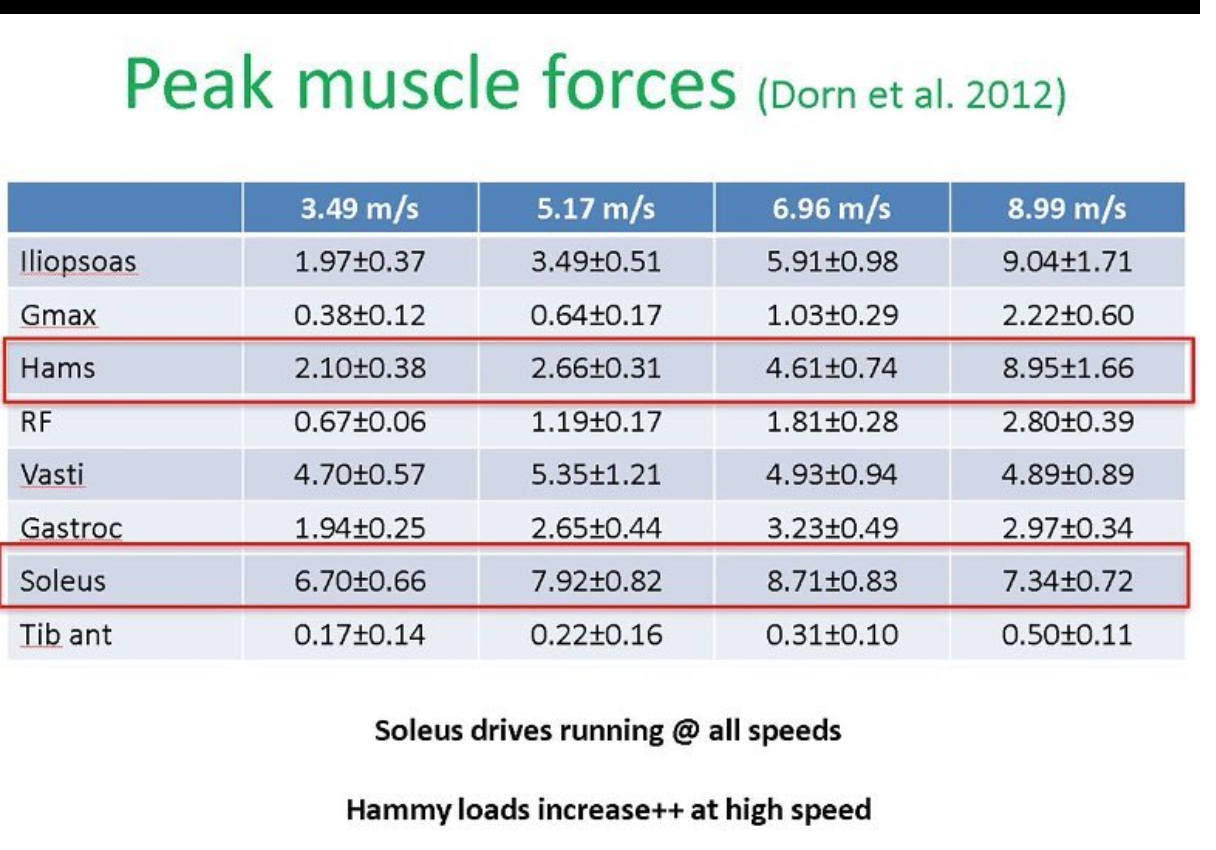 Peak muscle forces (Dorn et al. 2012)

| | 3.49 m/s | 5.17 m/s | 6.96 m/s | 8.99 m/s |
|---|---|---|---|---|
| Iliopsoas | 1.97±0.37 | 3.49±0.51 | 5.91±0.98 | 9.04±1.71 |
| Gmax | 0.38±0.12 | 0.64±0.17 | 1.03±0.29 | 2.22±0.60 |
| Hams | 2.10±0.38 | 2.66±0.31 | 4.61±0.74 | 8.95±1.66 |
| RF | 0.67±0.06 | 1.19±0.17 | 1.81±0.28 | 2.80±0.39 |
| Vasti | 4.70±0.57 | 5.35±1.21 | 4.93±0.94 | 4.89±0.89 |
| Gastroc | 1.94±0.25 | 2.65±0.44 | 3.23±0.49 | 2.97±0.34 |
| Soleus | 6.70±0.66 | 7.92±0.82 | 8.71±0.83 | 7.34±0.72 |
| Tib ant | 0.17±0.14 | 0.22±0.16 | 0.31±0.10 | 0.50±0.11 |

Soleus drives running @ all speeds

Hammy loads increase++ at high speed